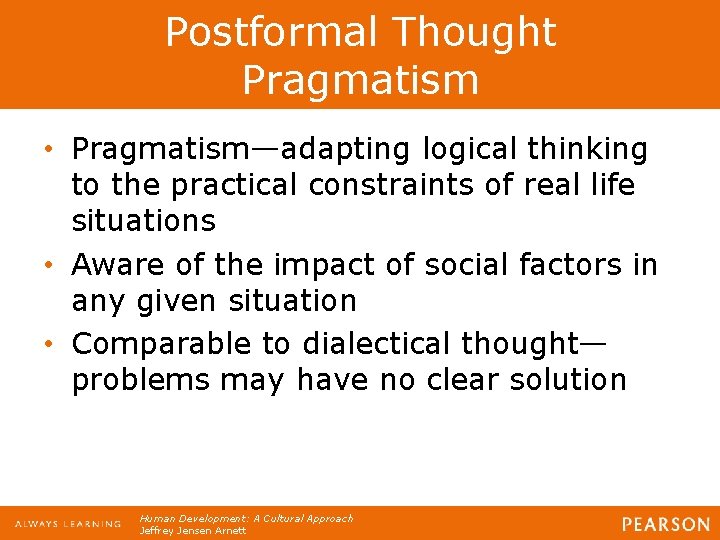 Postformal Thought
Pragmatism

• Pragmatism—adapting logical thinking to the practical constraints of real life situations
• Aware of the impact of social factors in any given situation
• Comparable to dialectical thought—problems may have no clear solution

ALWAYS LEARNING
Human Development: A Cultural Approach
Jeffrey Jensen Arnett
PEARSON